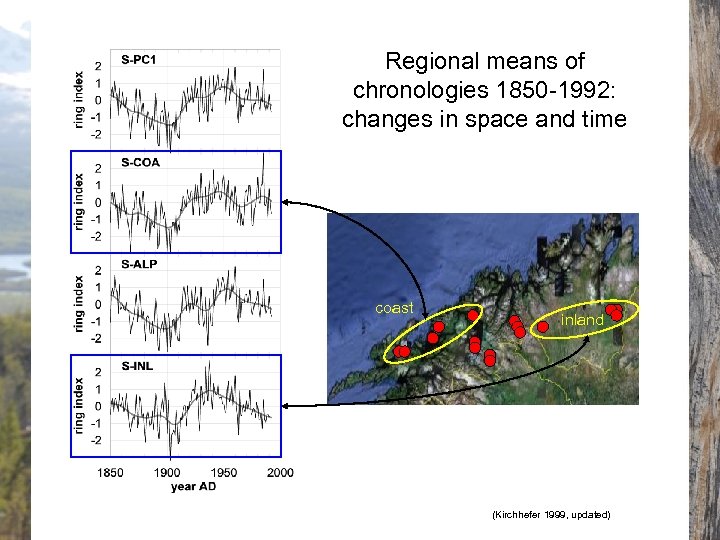 Regional means of chronologies 1850-1992: changes in space and time

S-PC1
ring index
2
1
0
-1
-2

S-COA
ring index
2
1
0
-1
-2

S-ALP
ring index
2
1
0
-1
-2

S-INL
ring index
2
1
0
-1
-2

1850 1900 1950 2000
year AD

coast
inland

(Kirchhefer 1999, updated)